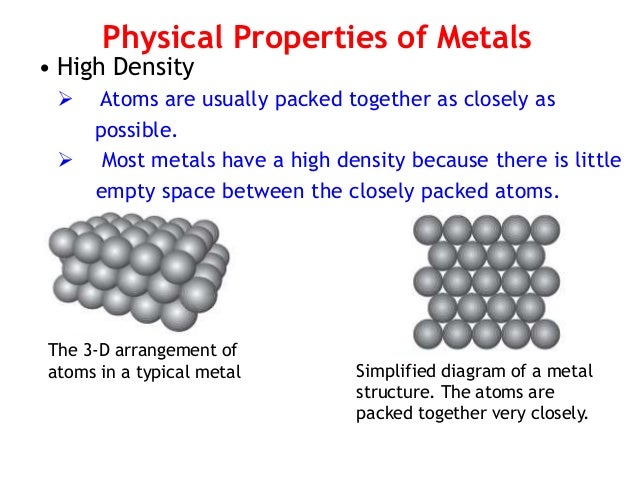 Physical Properties of Metals

• High Density

➢ Atoms are usually packed together as closely as possible.

➢ Most metals have a high density because there is little empty space between the closely packed atoms.

The 3-D arrangement of atoms in a typical metal

Simplified diagram of a metal structure. The atoms are packed together very closely.